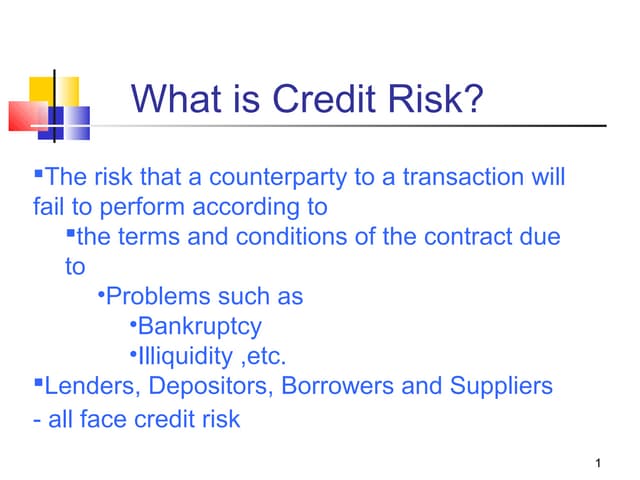 What is Credit Risk?

▪The risk that a counterparty to a transaction will fail to perform according to

▪the terms and conditions of the contract due to

•Problems such as

•Bankruptcy

•Illiquidity ,etc.

▪Lenders, Depositors, Borrowers and Suppliers - all face credit risk

1